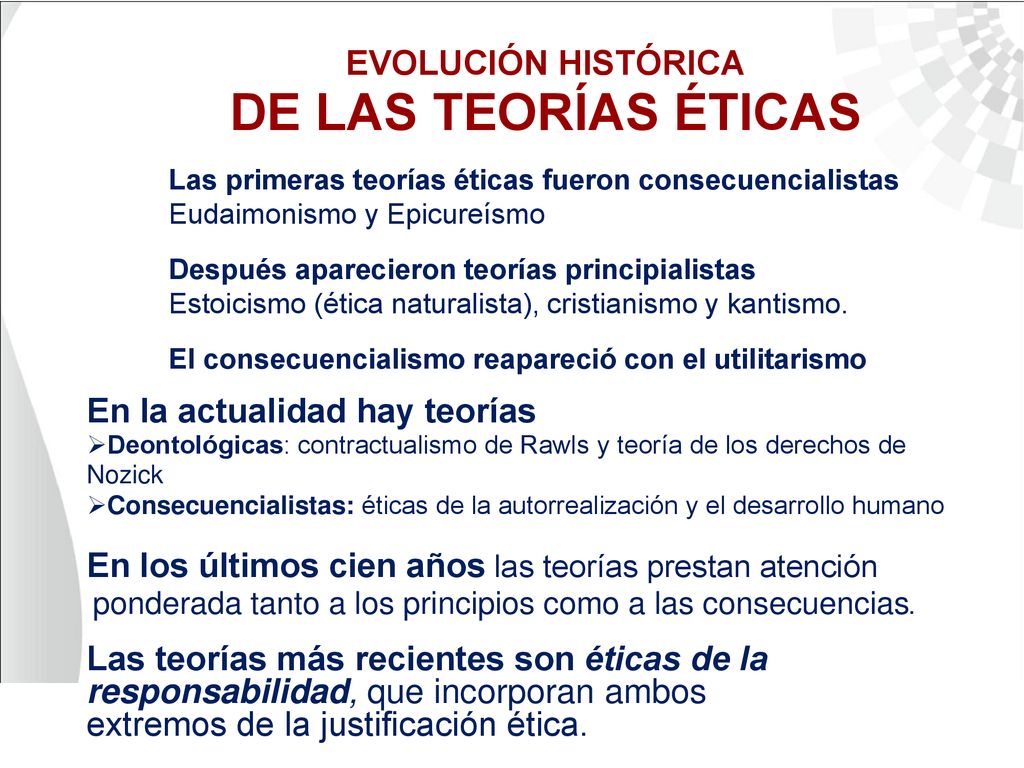 EVOLUCIÓN HISTÓRICA
DE LAS TEORÍAS ÉTICAS

Las primeras teorías éticas fueron consecuencialistas
Eudaimonismo y Epicureísmo

Después aparecieron teorías principialistas
Estoicismo (ética naturalista), cristianismo y kantismo.

El consecuencialismo reapareció con el utilitarismo

En la actualidad hay teorías
➢Deontológicas: contractualismo de Rawls y teoría de los derechos de Nozick
➢Consecuencialistas: éticas de la autorrealización y el desarrollo humano

En los últimos cien años las teorías prestan atención ponderada tanto a los principios como a las consecuencias.

Las teorías más recientes son éticas de la responsabilidad, que incorporan ambos extremos de la justificación ética.